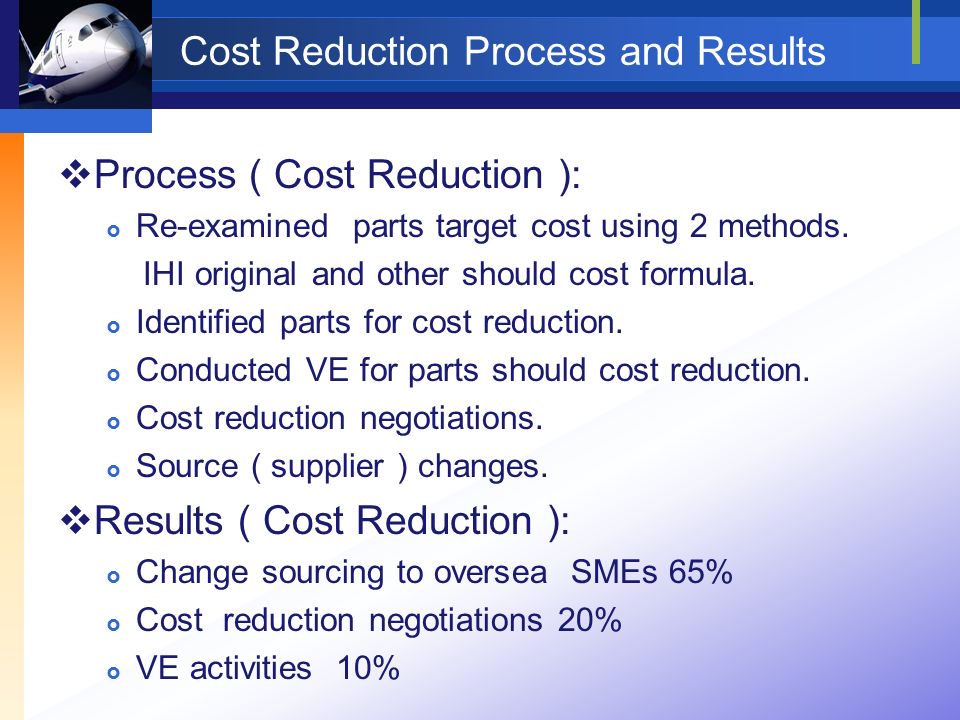 Cost Reduction Process and Results

❖Process ( Cost Reduction ):

- Re-examined parts target cost using 2 methods. IHI original and other should cost formula.
- Identified parts for cost reduction.
- Conducted VE for parts should cost reduction.
- Cost reduction negotiations.
- Source ( supplier ) changes.

❖Results ( Cost Reduction ):

- Change sourcing to oversea SMEs 65%
- Cost reduction negotiations 20%
- VE activities 10%